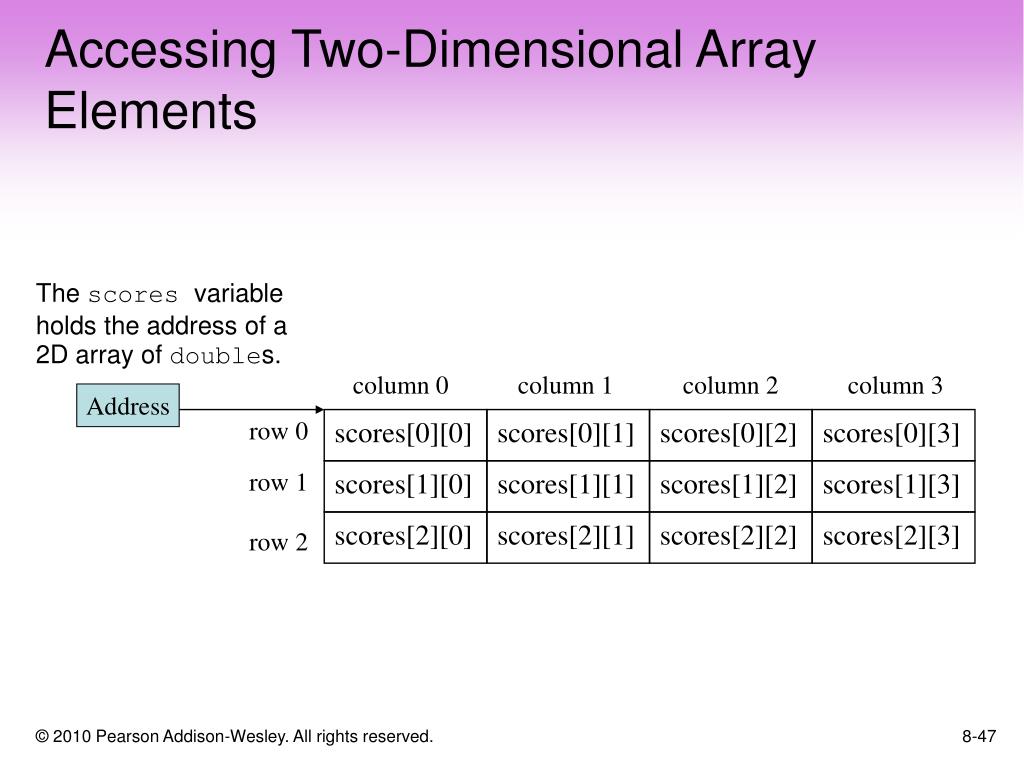 Accessing Two-Dimensional Array Elements

The scores variable holds the address of a 2D array of doubles.

Address

| | column 0 | column 1 | column 2 | column 3 |
|---|---|---|---|---|
| row 0 | scores[0][0] | scores[0][1] | scores[0][2] | scores[0][3] |
| row 1 | scores[1][0] | scores[1][1] | scores[1][2] | scores[1][3] |
| row 2 | scores[2][0] | scores[2][1] | scores[2][2] | scores[2][3] |

© 2010 Pearson Addison-Wesley. All rights reserved.

8-47